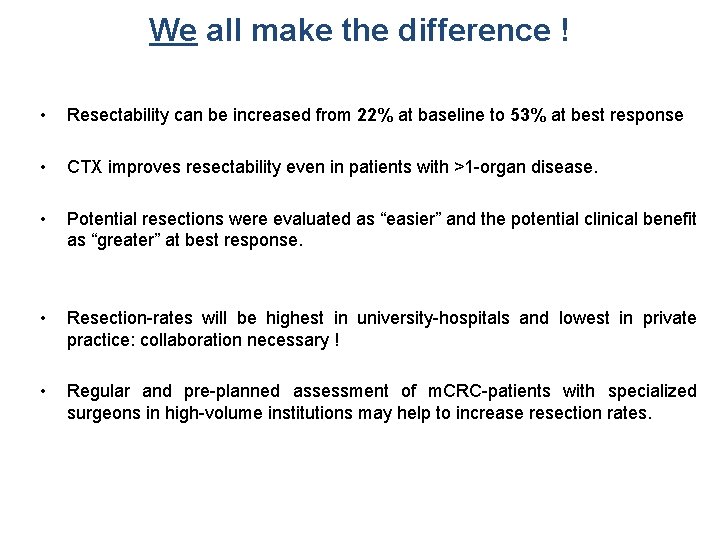 We all make the difference !

• Resectability can be increased from 22% at baseline to 53% at best response

• CTX improves resectability even in patients with >1-organ disease.

• Potential resections were evaluated as “easier” and the potential clinical benefit as “greater” at best response.

• Resection-rates will be highest in university-hospitals and lowest in private practice: collaboration necessary !

• Regular and pre-planned assessment of mCRC-patients with specialized surgeons in high-volume institutions may help to increase resection rates.